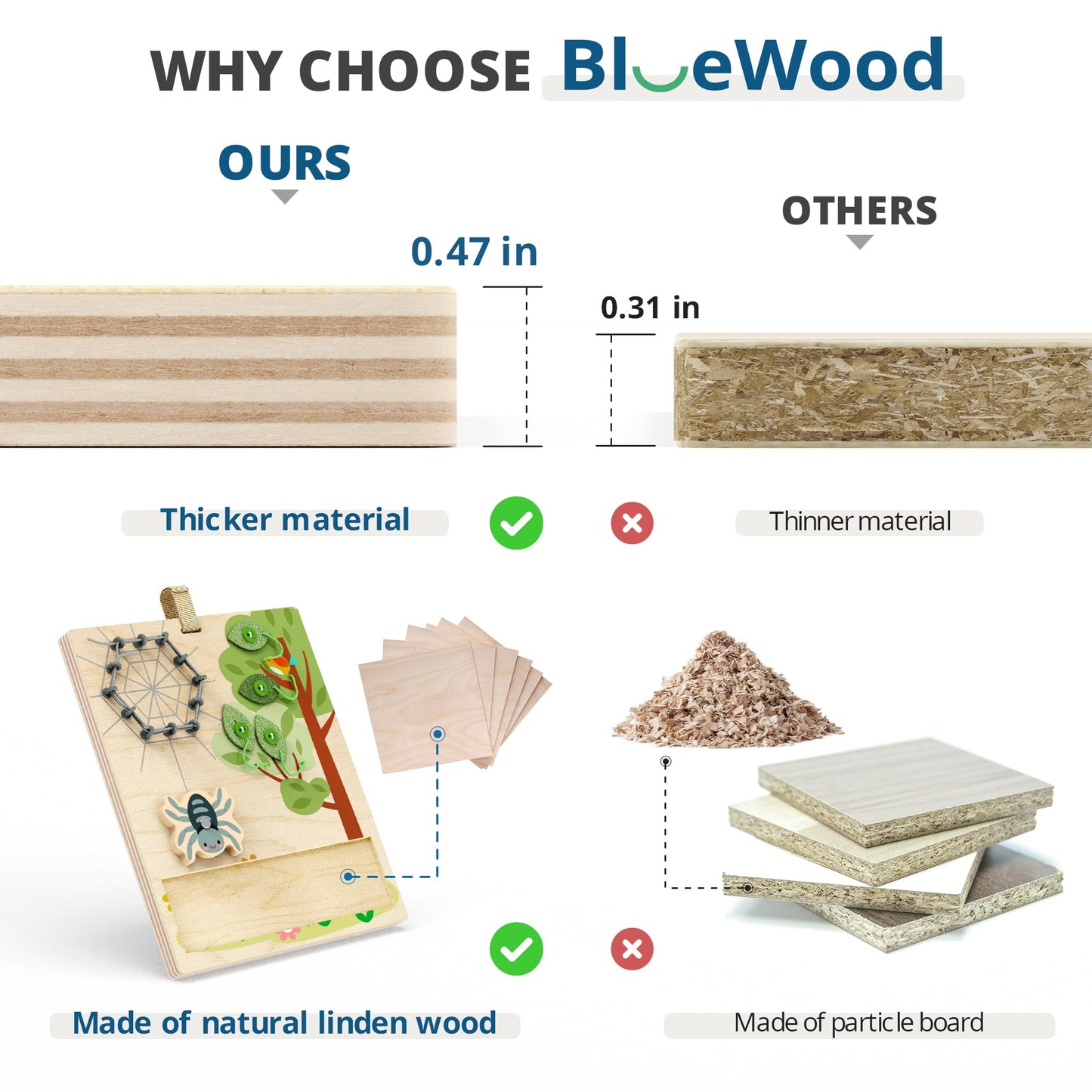 WHY CHOOSE BlueWood

OURS

OTHERS

0.47 in

0.31 in

Thicker material

Thinner material

Made of natural linden wood

Made of particle board